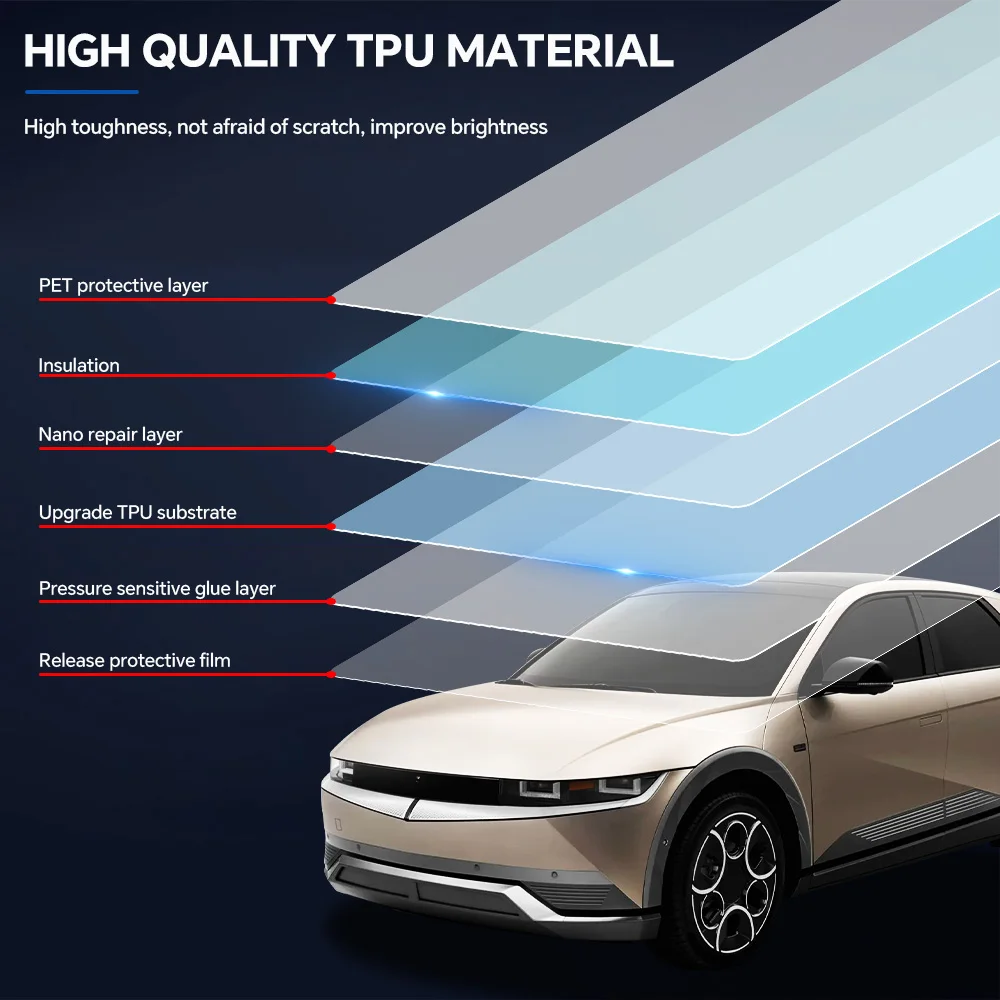 HIGH QUALITY TPU MATERIAL

High toughness, not afraid of scratch, improve brightness

PET protective layer

Insulation

Nano repair layer

Upgrade TPU substrate

Pressure sensitive glue layer

Release protective film